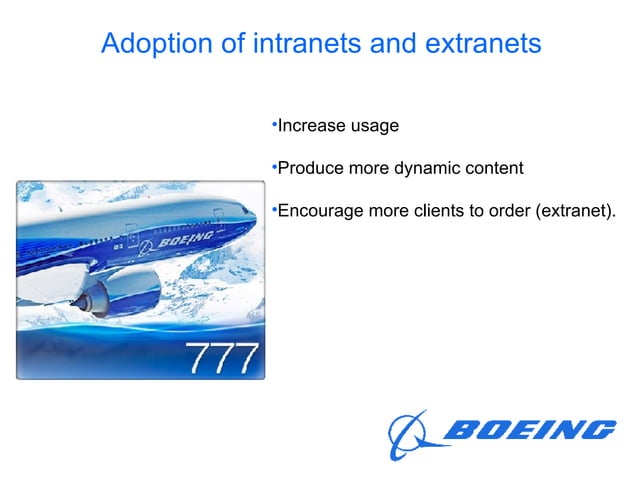 Adoption of intranets and extranets

•Increase usage

•Produce more dynamic content

•Encourage more clients to order (extranet).

BOEING

777

BOEING